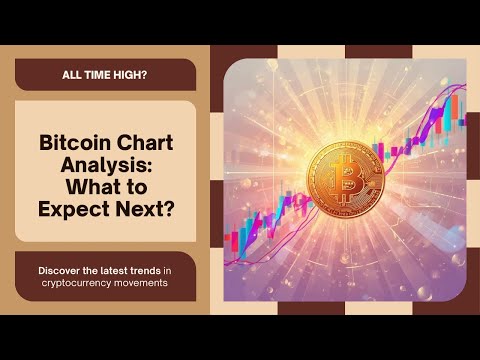 ALL TIME HIGH?

Bitcoin Chart Analysis: What to Expect Next?

Discover the latest trends in cryptocurrency movements